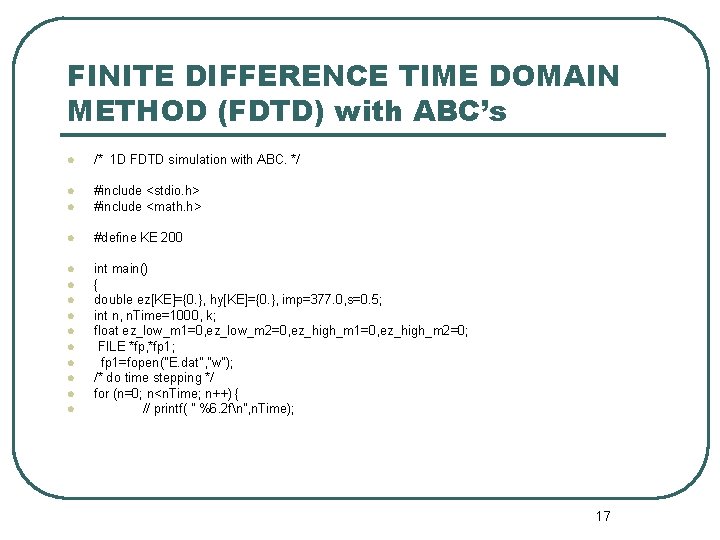 FINITE DIFFERENCE TIME DOMAIN METHOD (FDTD) with ABC's

/* 1D FDTD simulation with ABC. */

#include <stdio.h>
#include <math.h>

#define KE 200

int main()
{
double ez[KE]={0.}, hy[KE]={0.}, imp=377.0,s=0.5;
int n, nTime=1000, k;
float ez_low_m1=0,ez_low_m2=0,ez_high_m1=0,ez_high_m2=0;
FILE *fp,*fp1;
fp1=fopen("E.dat","w");
/* do time stepping */
for (n=0; n<nTime; n++) {
// printf( " %6.2f\n",nTime);

17